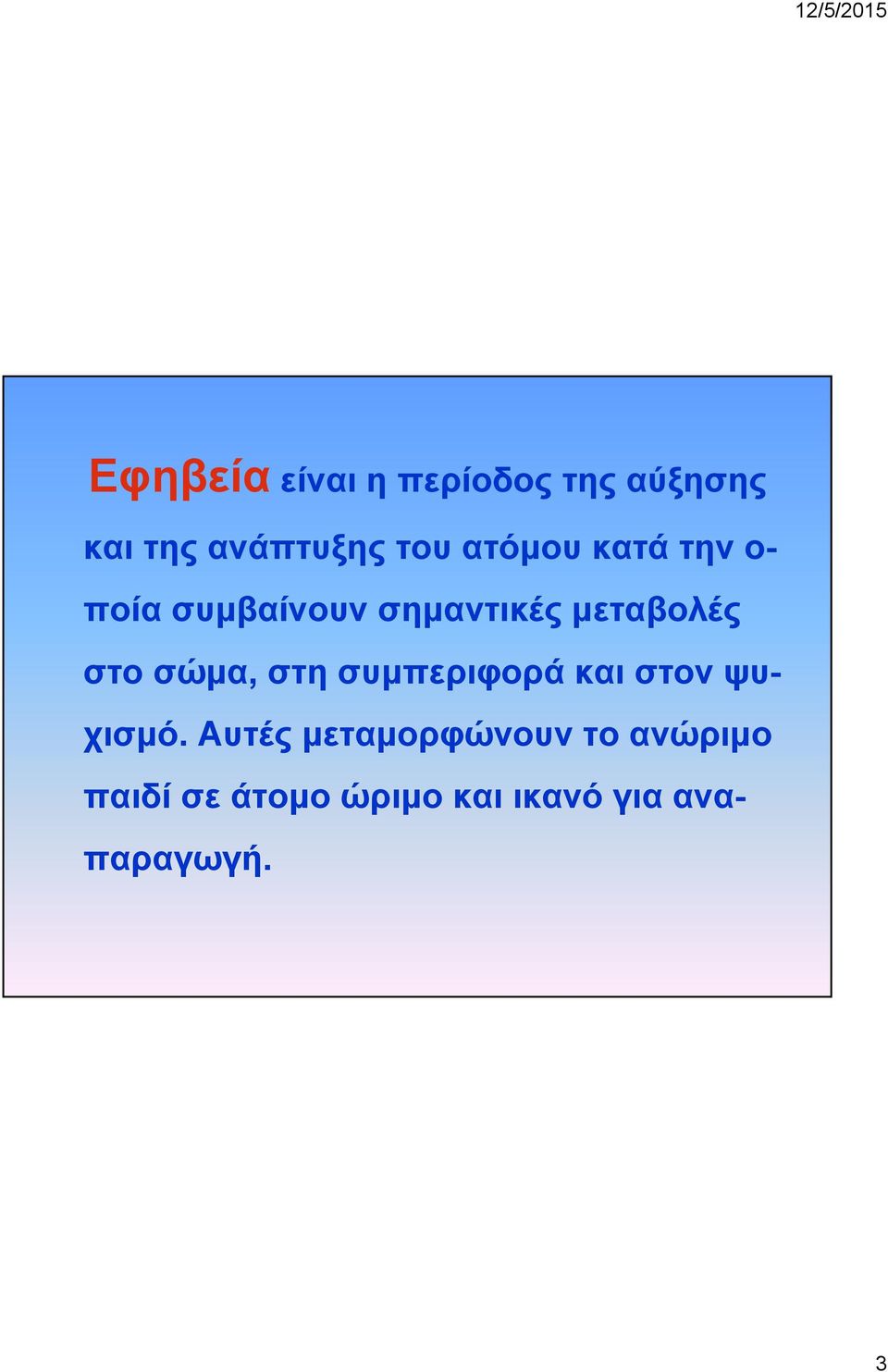 12/5/2015

Εφηβεία είναι η περίοδος της αύξησης και της ανάπτυξης του ατόμου κατά την οποία συμβαίνουν σημαντικές μεταβολές στο σώμα, στη συμπεριφορά και στον ψυχισμό. Αυτές μεταμορφώνουν το ανώριμο παιδί σε άτομο ώριμο και ικανό για αναπαραγωγή.

3